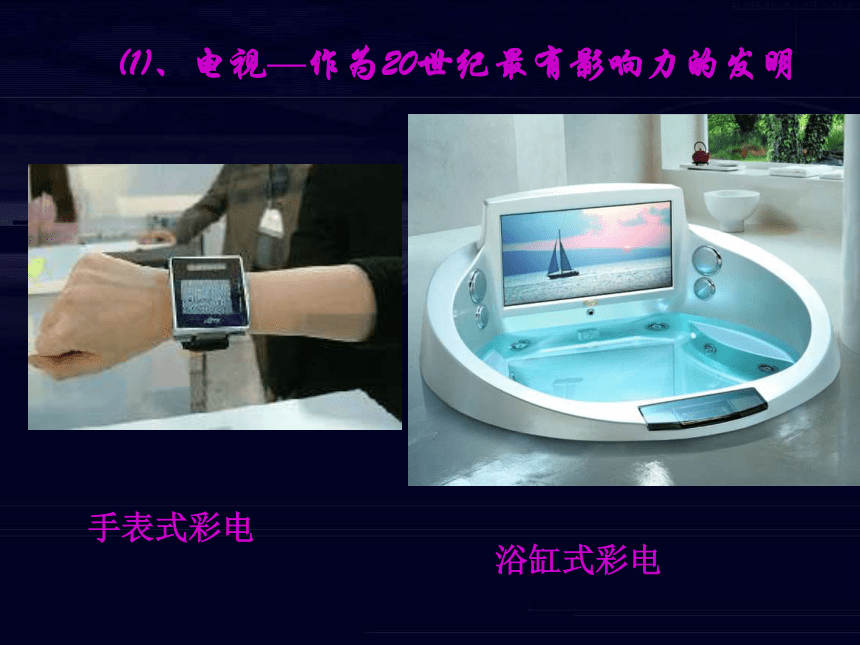 (1)、电视—作为20世纪最有影响力的发明

手表式彩电

浴缸式彩电